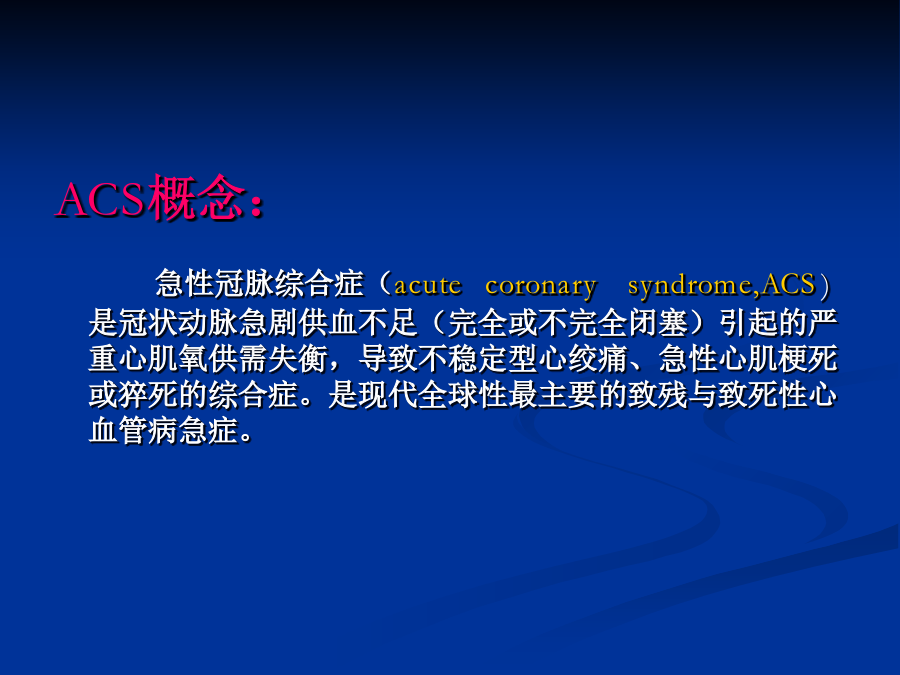 ACS概念：

急性冠脉综合症（acute coronary syndrome,ACS）是冠状动脉急剧供血不足（完全或不完全闭塞）引起的严重心肌氧供需失衡，导致不稳定型心绞痛、急性心肌梗死或猝死的综合症。是现代全球性最主要的致残与致死性心血管病急症。